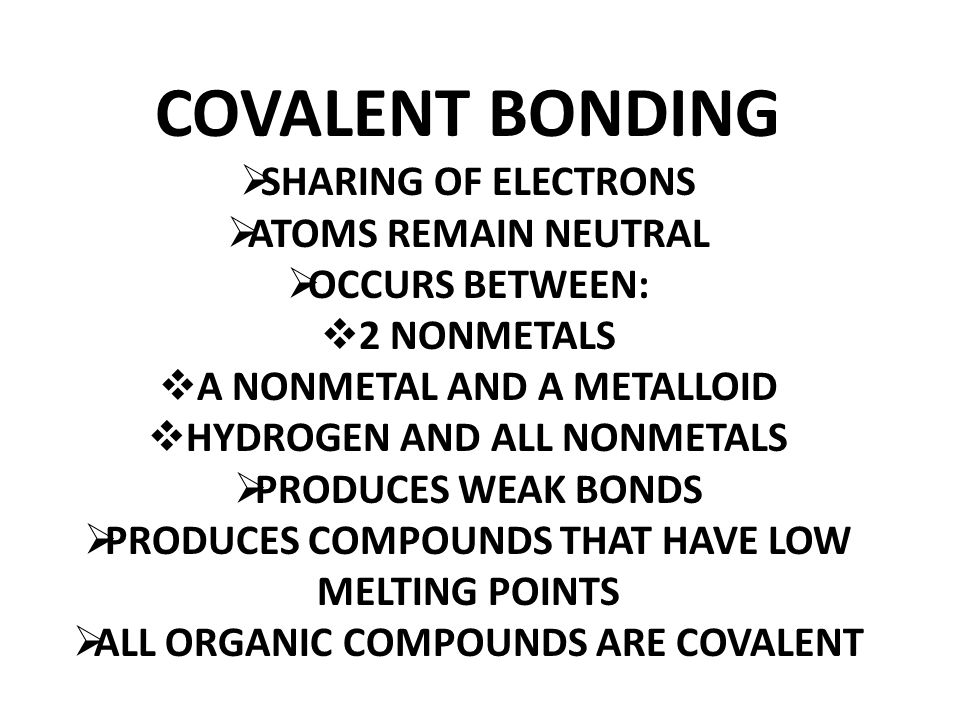 COVALENT BONDING

➢SHARING OF ELECTRONS

➢ATOMS REMAIN NEUTRAL

➢OCCURS BETWEEN:

❖2 NONMETALS

❖A NONMETAL AND A METALLOID

❖HYDROGEN AND ALL NONMETALS

➢PRODUCES WEAK BONDS

➢PRODUCES COMPOUNDS THAT HAVE LOW MELTING POINTS

➢ALL ORGANIC COMPOUNDS ARE COVALENT